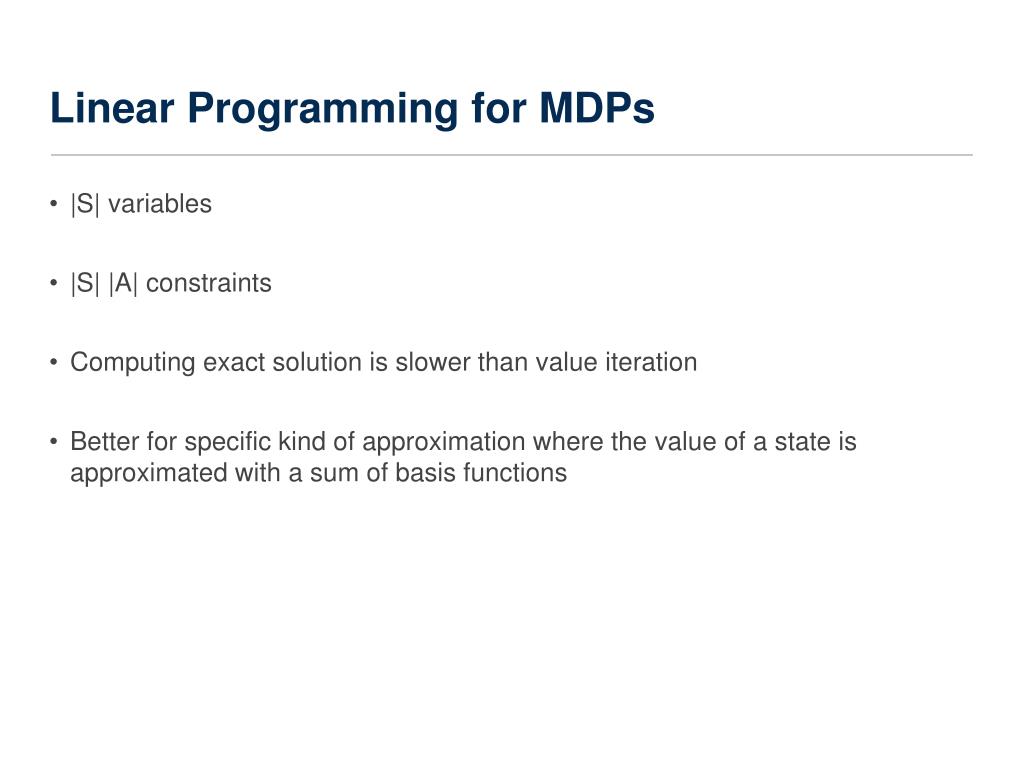 Linear Programming for MDPs

• |S| variables

• |S| |A| constraints

• Computing exact solution is slower than value iteration

• Better for specific kind of approximation where the value of a state is approximated with a sum of basis functions